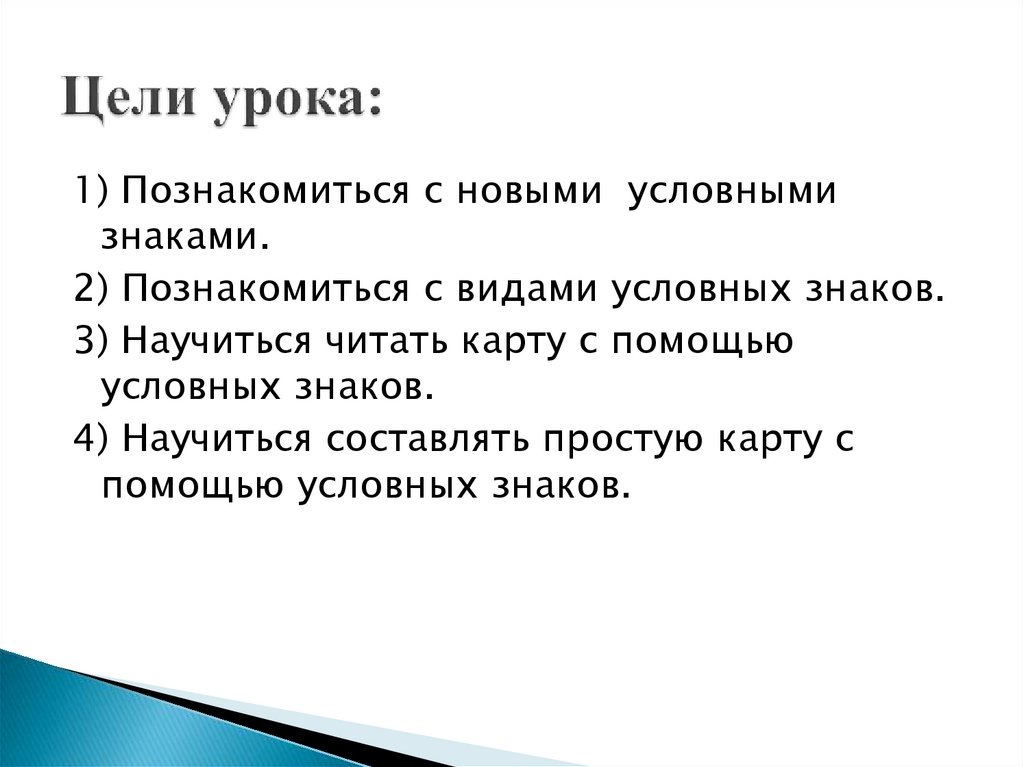 Цели урока:

1) Познакомиться с новыми условными знаками.

2) Познакомиться с видами условных знаков.

3) Научиться читать карту с помощью условных знаков.

4) Научиться составлять простую карту с помощью условных знаков.